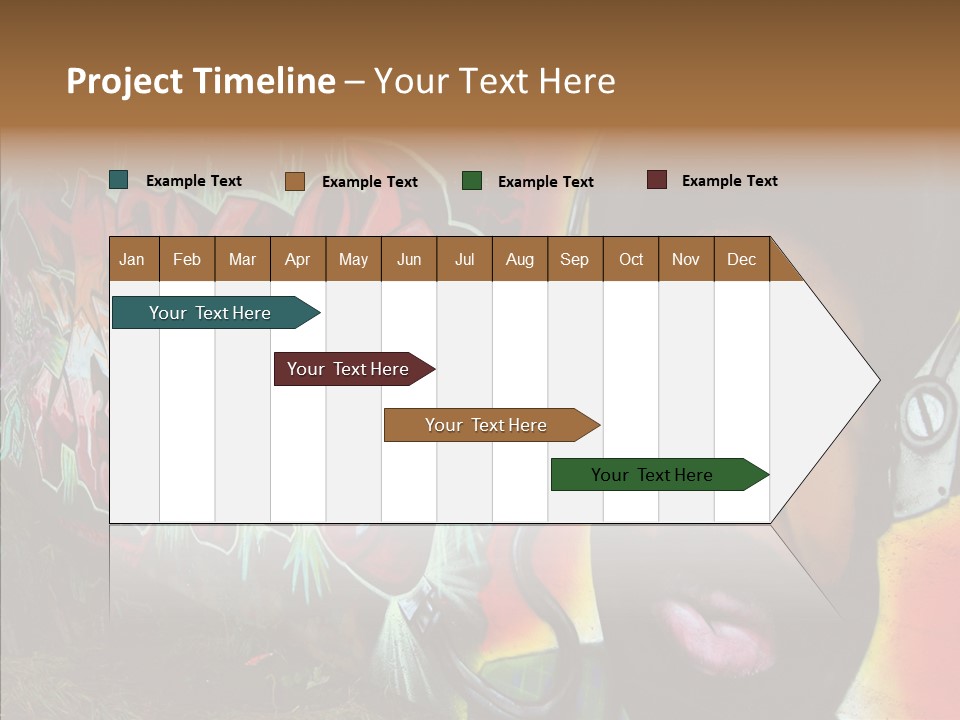 Project Timeline – Your Text Here

Example Text
Example Text
Example Text
Example Text

| Jan | Feb | Mar | Apr | May | Jun | Jul | Aug | Sep | Oct | Nov | Dec |
|---|---|---|---|---|---|---|---|---|---|---|---|

Your Text Here
Your Text Here
Your Text Here
Your Text Here